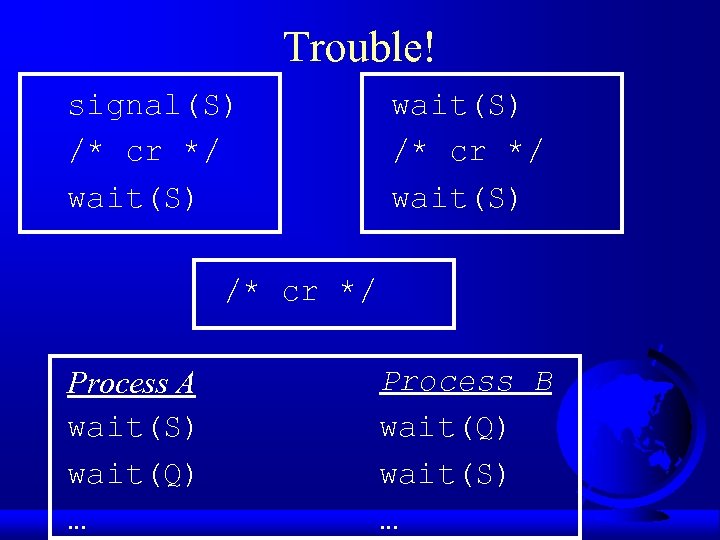 Trouble!

signal(S)
/* cr */
wait(S)

wait(S)
/* cr */
wait(S)

/* cr */

Process A
wait(S)
wait(Q)
...

Process B
wait(Q)
wait(S)
...